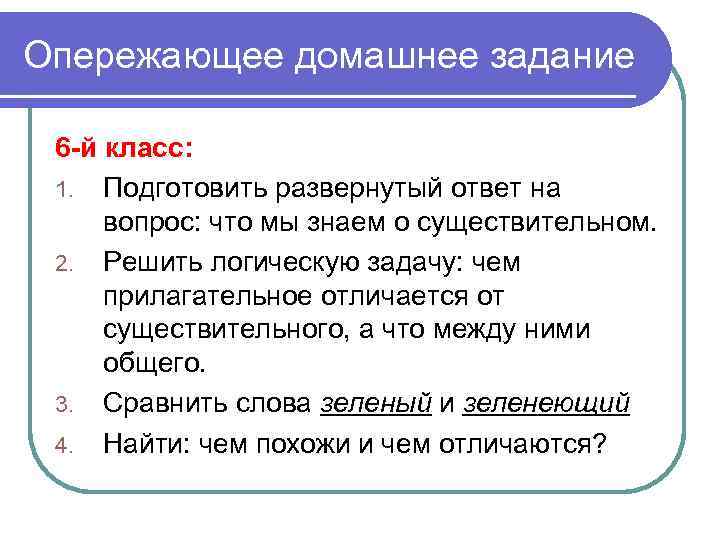 Опережающее домашнее задание

6-й класс:

1. Подготовить развернутый ответ на вопрос: что мы знаем о существительном.
2. Решить логическую задачу: чем прилагательное отличается от существительного, а что между ними общего.
3. Сравнить слова зеленый и зеленеющий
4. Найти: чем похожи и чем отличаются?